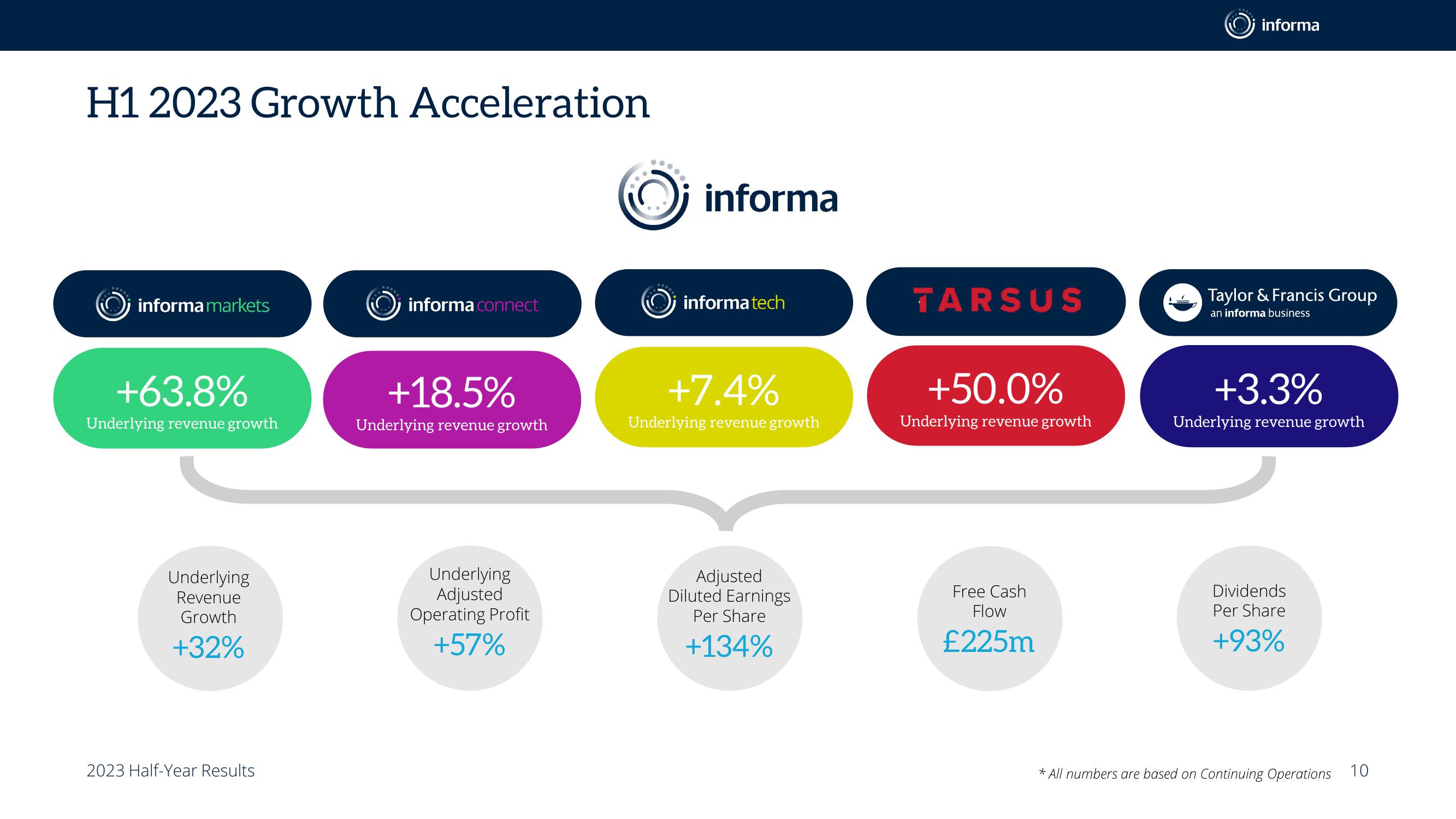 informa

H1 2023 Growth Acceleration

informa

informa markets

+63.8%
Underlying revenue growth

informa connect

+18.5%
Underlying revenue growth

informa tech

+7.4%
Underlying revenue growth

TARSUS

+50.0%
Underlying revenue growth

Taylor & Francis Group
an informa business

+3.3%
Underlying revenue growth

Underlying Revenue Growth
+32%

Underlying Adjusted Operating Profit
+57%

Adjusted Diluted Earnings Per Share
+134%

Free Cash Flow
£225m

Dividends Per Share
+93%

2023 Half-Year Results

* All numbers are based on Continuing Operations

10